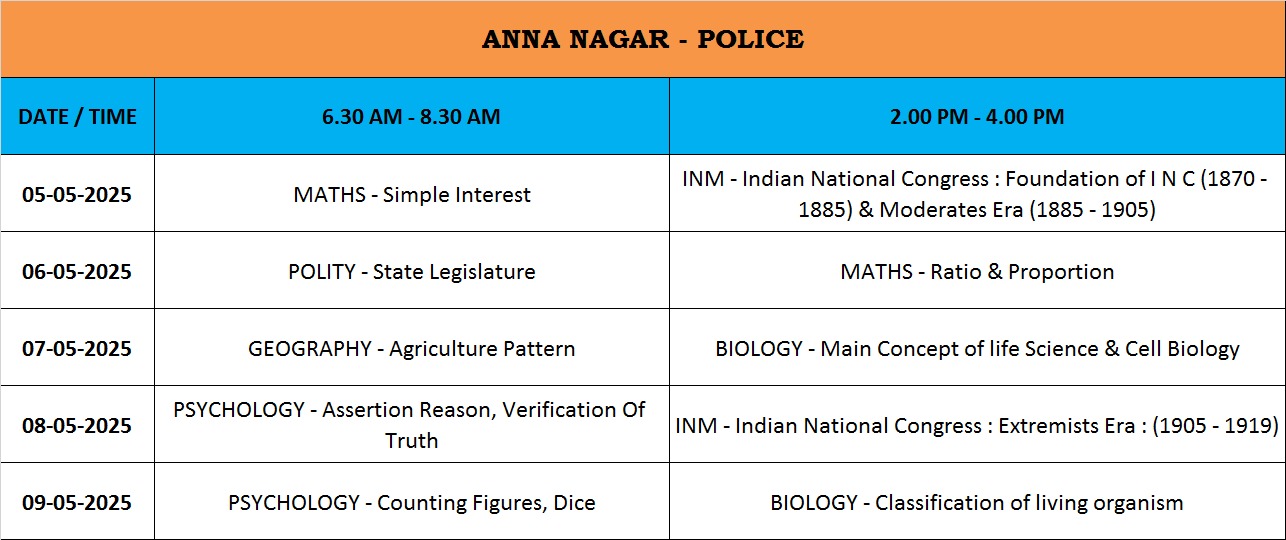 ANNA NAGAR - POLICE

| DATE / TIME | 6.30 AM - 8.30 AM | 2.00 PM - 4.00 PM |
|---|---|---|
| 05-05-2025 | MATHS - Simple Interest | INM - Indian National Congress : Foundation of I N C (1870 - 1885) & Moderates Era (1885 - 1905) |
| 06-05-2025 | POLITY - State Legislature | MATHS - Ratio & Proportion |
| 07-05-2025 | GEOGRAPHY - Agriculture Pattern | BIOLOGY - Main Concept of life Science & Cell Biology |
| 08-05-2025 | PSYCHOLOGY - Assertion Reason, Verification Of Truth | INM - Indian National Congress : Extremists Era : (1905 - 1919) |
| 09-05-2025 | PSYCHOLOGY - Counting Figures, Dice | BIOLOGY - Classification of living organism |